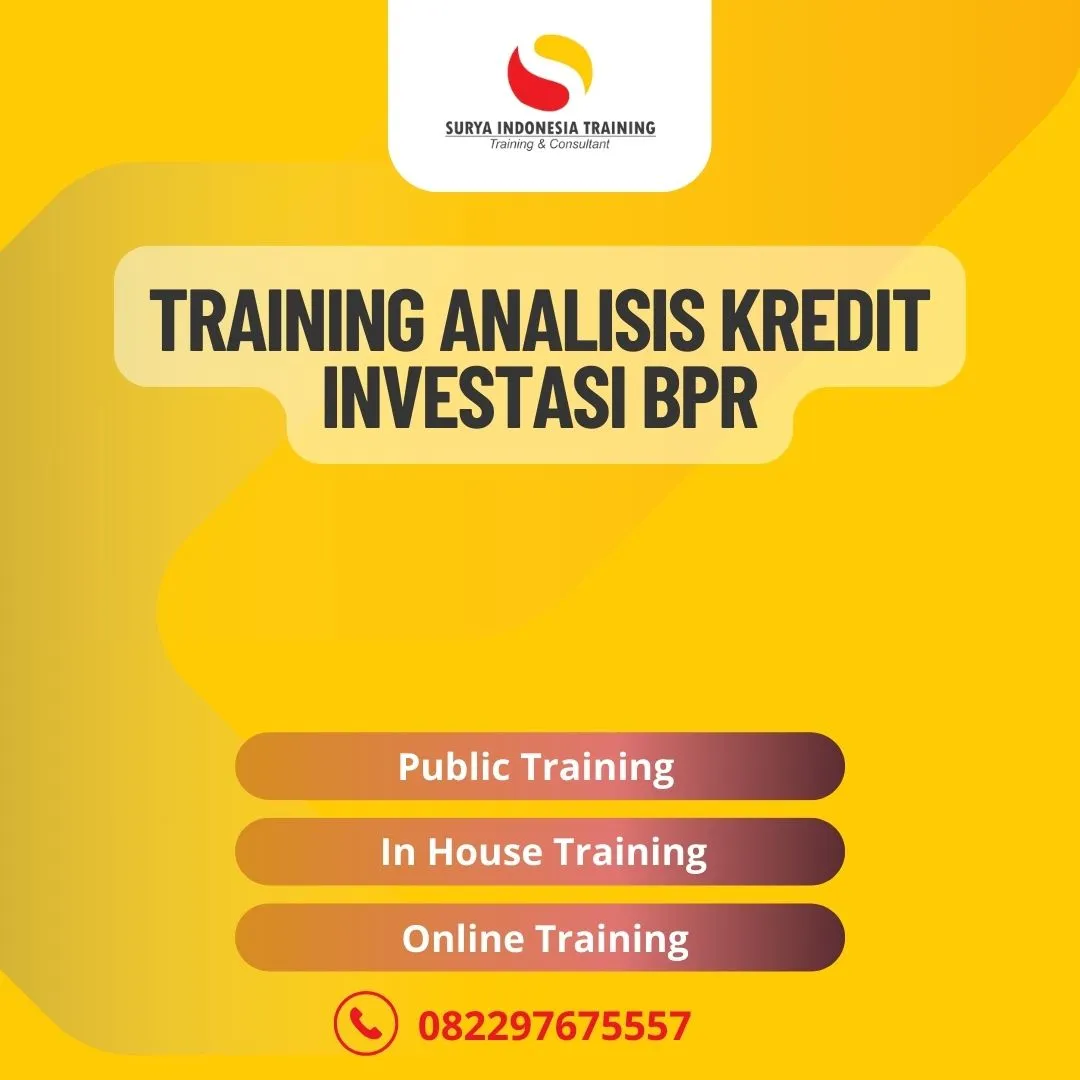 SURYA INDONESIA TRAINING
Training & Consultant

TRAINING ANALISIS KREDIT INVESTASI BPR

Public Training

In House Training

Online Training

082297675557